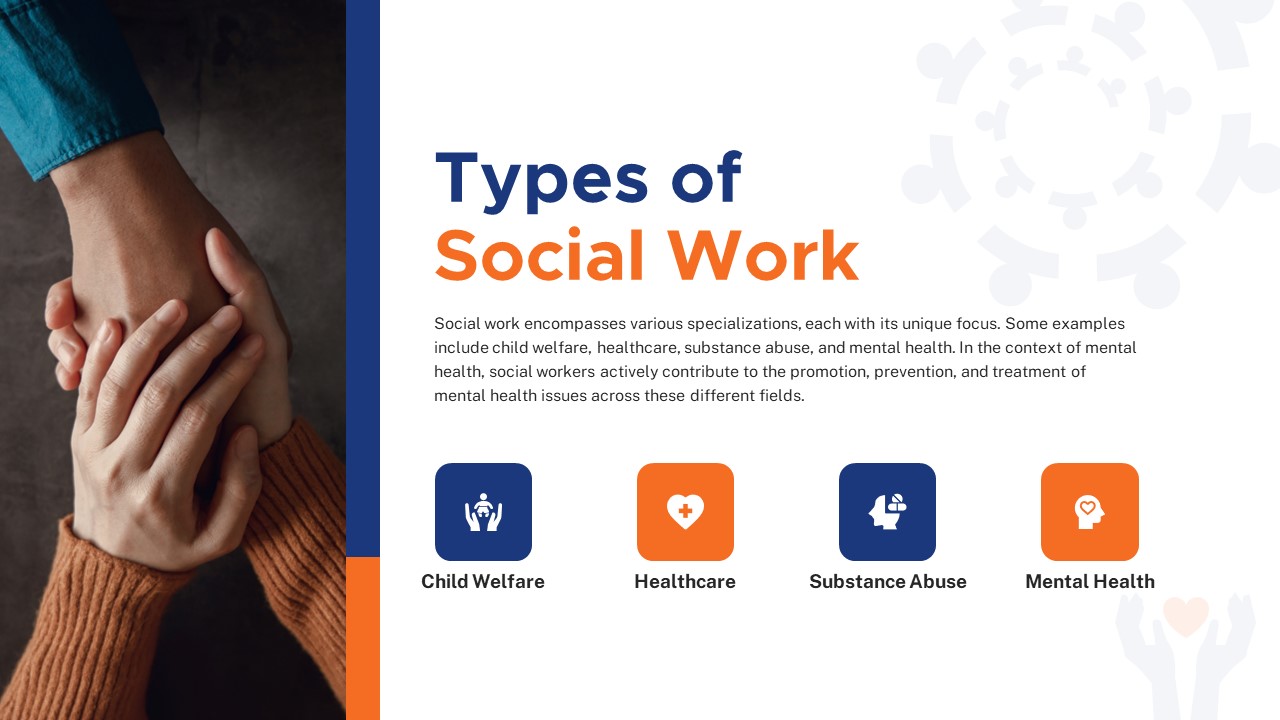 Types of
Social Work

Social work encompasses various specializations, each with its unique focus. Some examples include child welfare, healthcare, substance abuse, and mental health. In the context of mental health, social workers actively contribute to the promotion, prevention, and treatment of mental health issues across these different fields.

Child Welfare

Healthcare

Substance Abuse

Mental Health